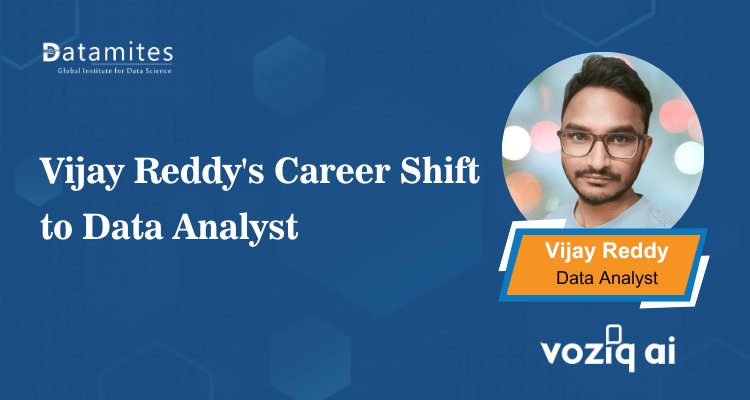 Datamites
Global Institute for Data Science

Vijay Reddy's Career Shift to Data Analyst

Vijay Reddy
Data Analyst

voziq ai